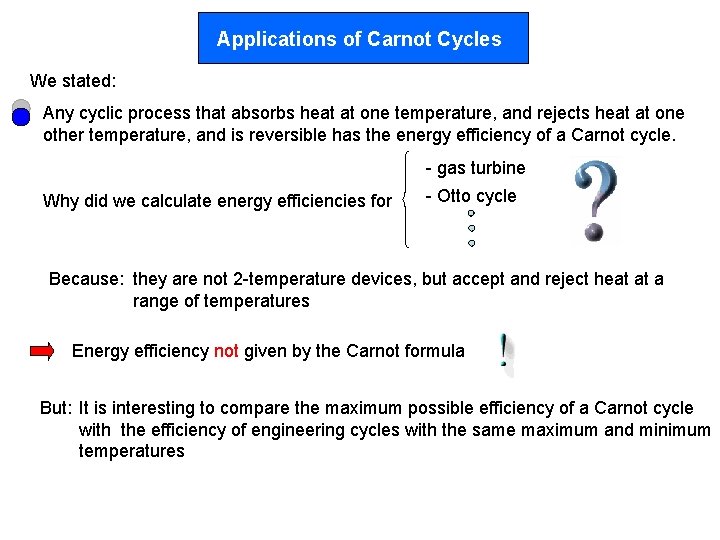 Applications of Carnot Cycles

We stated:

Any cyclic process that absorbs heat at one temperature, and rejects heat at one other temperature, and is reversible has the energy efficiency of a Carnot cycle.

Why did we calculate energy efficiencies for
- gas turbine
- Otto cycle

?

Because: they are not 2-temperature devices, but accept and reject heat at a range of temperatures

Energy efficiency not given by the Carnot formula

!

But: It is interesting to compare the maximum possible efficiency of a Carnot cycle with the efficiency of engineering cycles with the same maximum and minimum temperatures